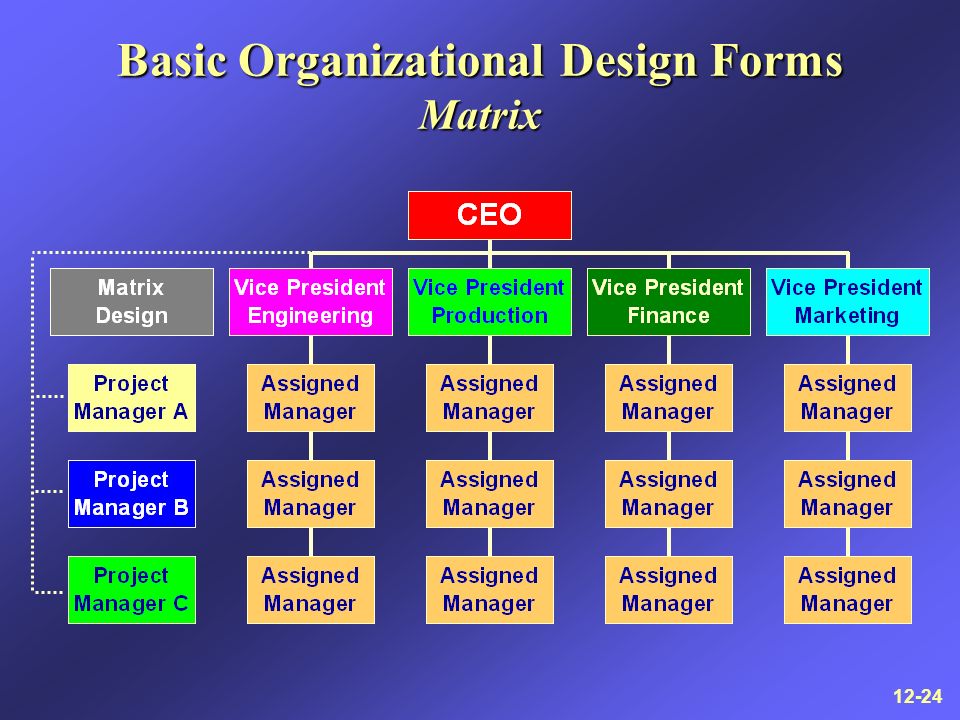 Basic Organizational Design Forms
Matrix

CEO

Matrix Design

Vice President Engineering

Vice President Production

Vice President Finance

Vice President Marketing

Project Manager A

Assigned Manager

Assigned Manager

Assigned Manager

Assigned Manager

Project Manager B

Assigned Manager

Assigned Manager

Assigned Manager

Assigned Manager

Project Manager C

Assigned Manager

Assigned Manager

Assigned Manager

Assigned Manager

12-24